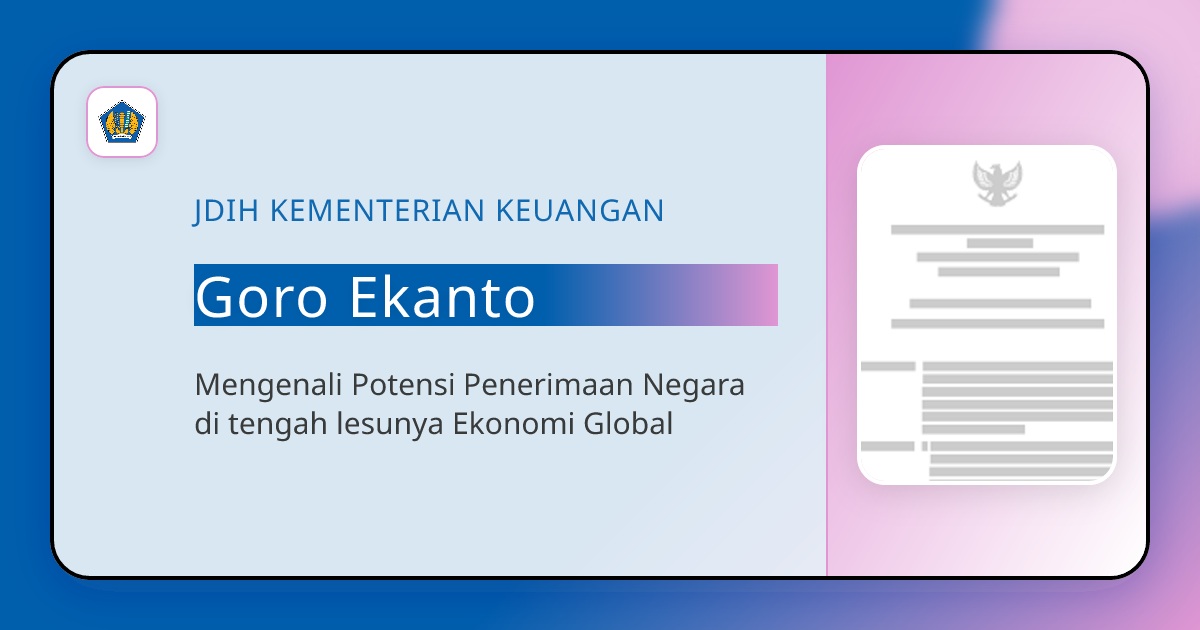 JDIH KEMENTERIAN KEUANGAN

Goro Ekanto

Mengenali Potensi Penerimaan Negara di tengah lesunya Ekonomi Global